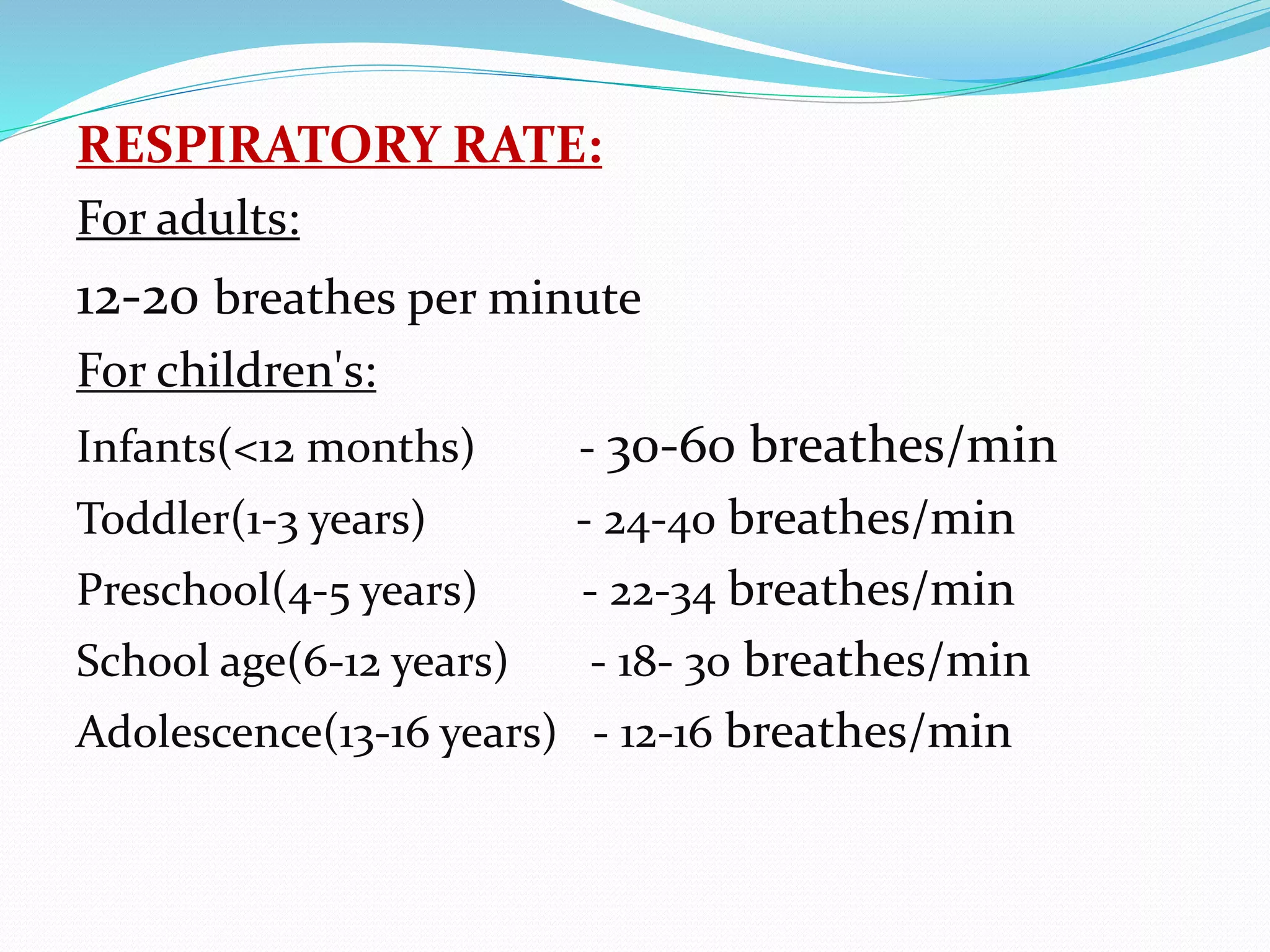 RESPIRATORY RATE:

For adults:

12-20 breathes per minute

For children's:

Infants(<12 months) - 30-60 breathes/min

Toddler(1-3 years) - 24-40 breathes/min

Preschool(4-5 years) - 22-34 breathes/min

School age(6-12 years) - 18- 30 breathes/min

Adolescence(13-16 years) - 12-16 breathes/min